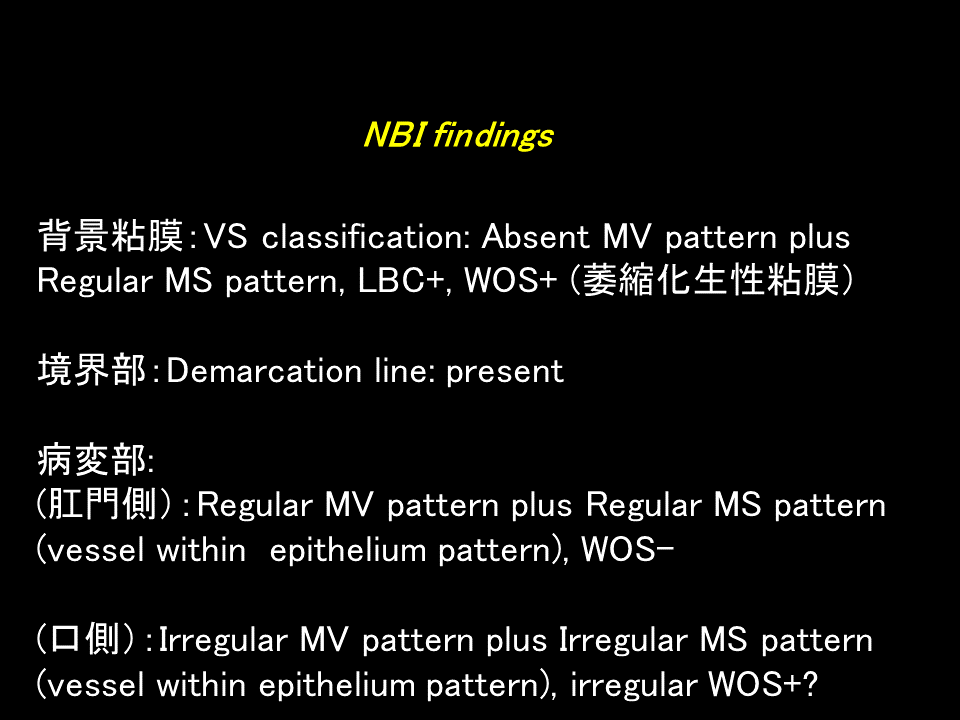 NBI findings

背景粘膜：VS classification: Absent MV pattern plus Regular MS pattern, LBC+, WOS+ (萎縮化生性粘膜)

境界部：Demarcation line: present

病変部:
(肛門側)：Regular MV pattern plus Regular MS pattern (vessel within epithelium pattern), WOS-

(口側)：Irregular MV pattern plus Irregular MS pattern (vessel within epithelium pattern), irregular WOS+?